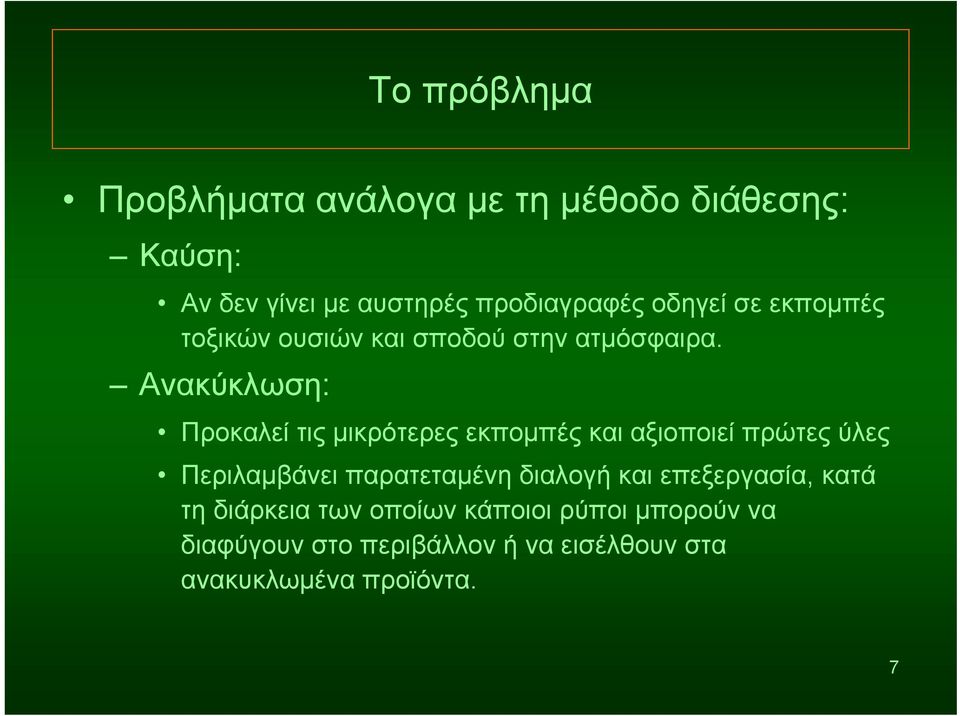 Το πρόβλημα

• Προβλήματα ανάλογα με τη μέθοδο διάθεσης:

– Καύση:

• Αν δεν γίνει με αυστηρές προδιαγραφές οδηγεί σε εκπομπές τοξικών ουσιών και σποδού στην ατμόσφαιρα.

– Ανακύκλωση:

• Προκαλεί τις μικρότερες εκπομπές και αξιοποιεί πρώτες ύλες

• Περιλαμβάνει παρατεταμένη διαλογή και επεξεργασία, κατά τη διάρκεια των οποίων κάποιοι ρύποι μπορούν να διαφύγουν στο περιβάλλον ή να εισέλθουν στα ανακυκλωμένα προϊόντα.

7